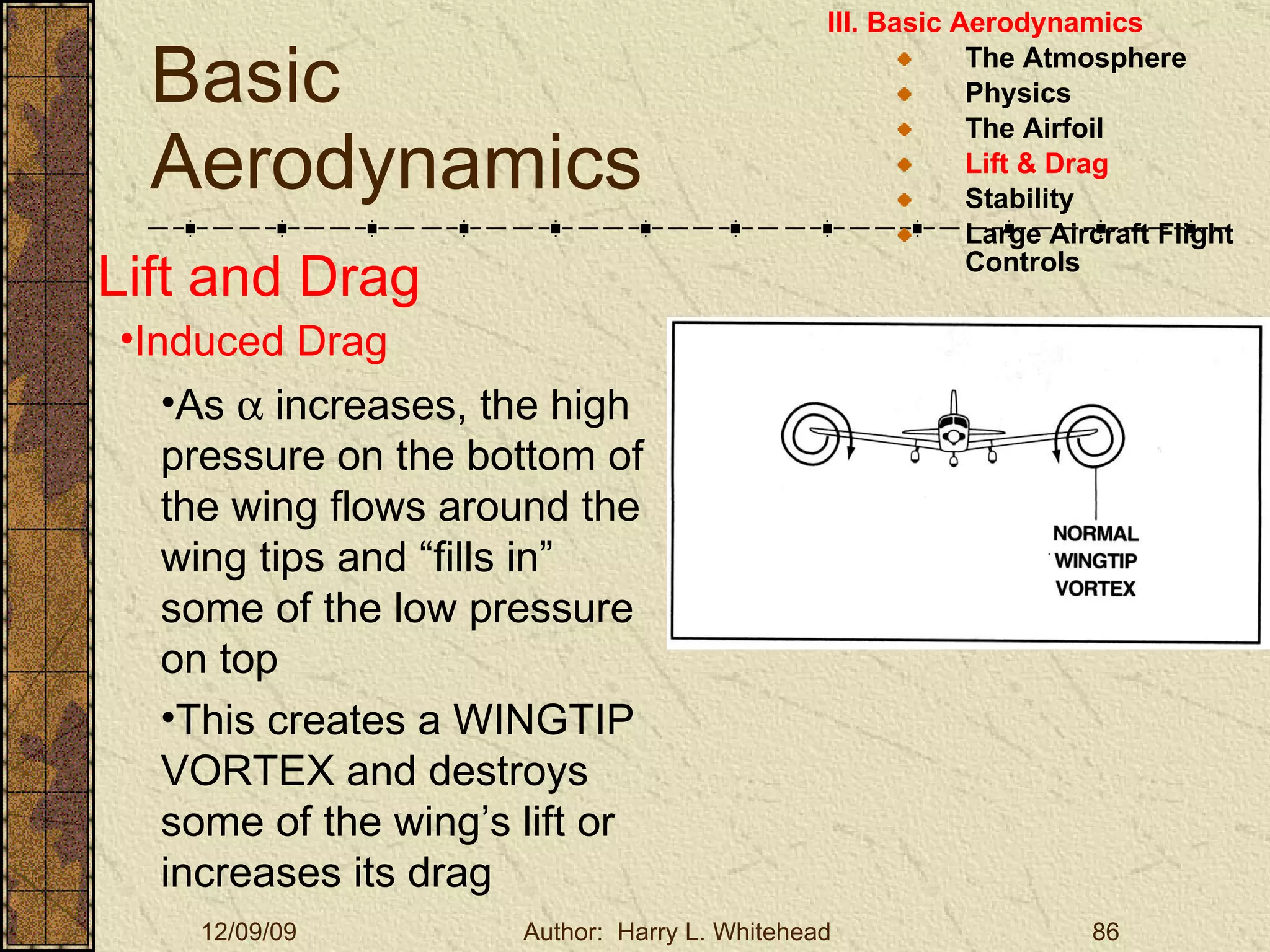 Basic Aerodynamics

III. Basic Aerodynamics
The Atmosphere
Physics
The Airfoil
Lift & Drag
Stability
Large Aircraft Flight Controls

Lift and Drag

•Induced Drag

•As $\alpha$ increases, the high pressure on the bottom of the wing flows around the wing tips and “fills in” some of the low pressure on top

•This creates a WINGTIP VORTEX and destroys some of the wing’s lift or increases its drag

NORMAL WINGTIP VORTEX

12/09/09 Author: Harry L. Whitehead 86